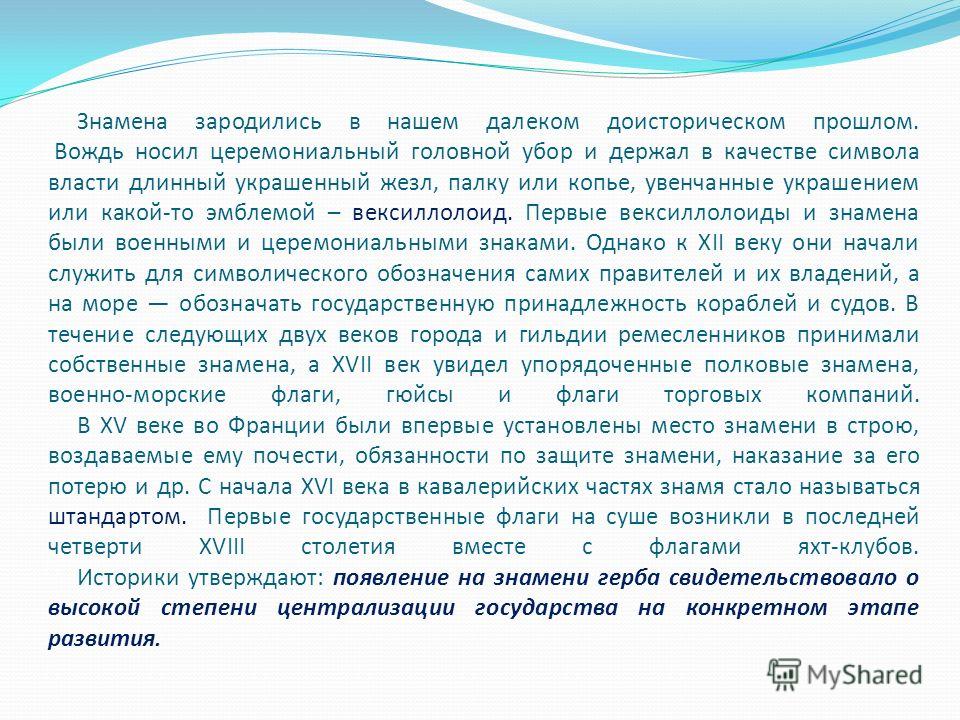 Знамена зародились в нашем далеком доисторическом прошлом. Вождь носил церемониальный головной убор и держал в качестве символа власти длинный украшенный жезл, палку или копье, увенчанные украшением или какой-то эмблемой – вексиллолоид. Первые вексиллолоиды и знамена были военными и церемониальными знаками. Однако к XII веку они начали служить для символического обозначения самих правителей и их владений, а на море — обозначать государственную принадлежность кораблей и судов. В течение следующих двух веков города и гильдии ремесленников принимали собственные знамена, а XVII век увидел упорядоченные полковые знамена, военно-морские флаги, гюйсы и флаги торговых компаний.

В XV веке во Франции были впервые установлены место знамени в строю, воздаваемые ему почести, обязанности по защите знамени, наказание за его потерю и др. С начала XVI века в кавалерийских частях знамя стало называться штандартом. Первые государственные флаги на суше возникли в последней четверти XVIII столетия вместе с флагами яхт-клубов.

Историки утверждают: появление на знамени герба свидетельствовало о высокой степени централизации государства на конкретном этапе развития.

MyShared